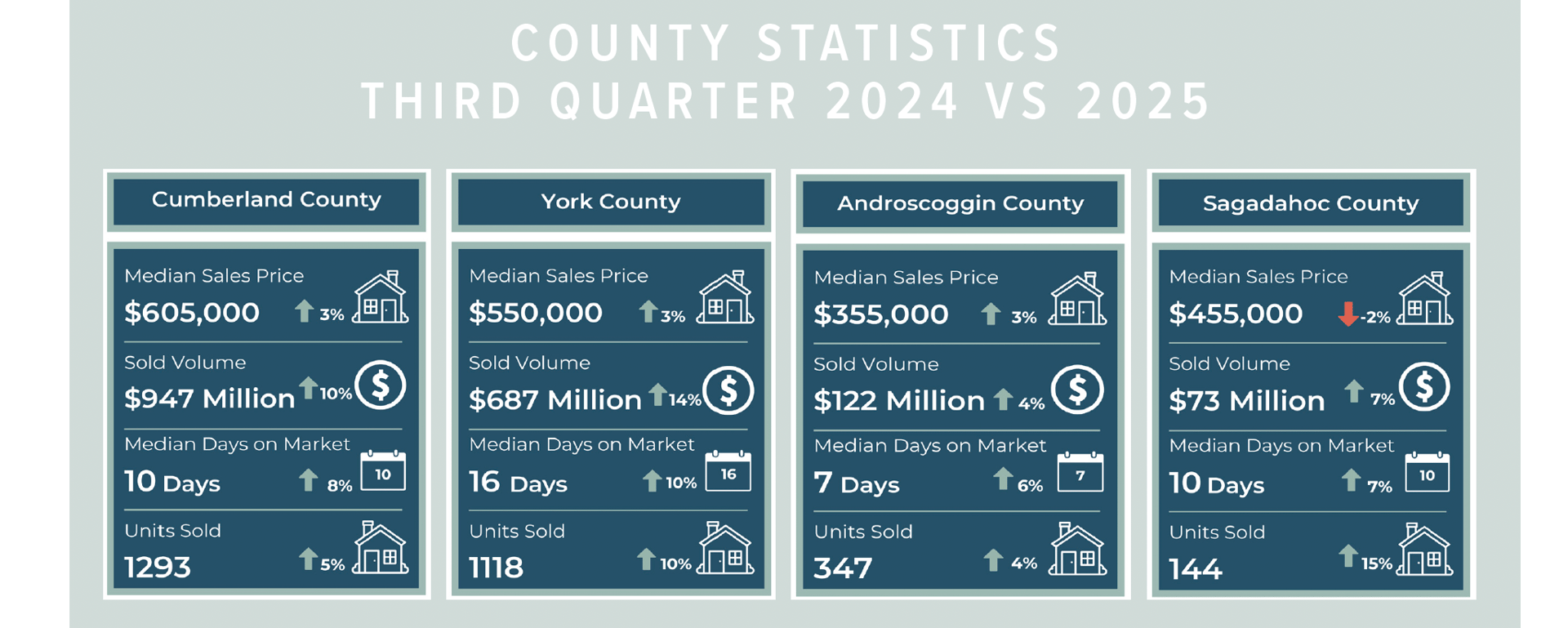 COUNTY STATISTICS
THIRD QUARTER 2024 VS 2025

Cumberland County

Median Sales Price
$605,000 3%

Sold Volume
$947 Million 10% $

Median Days on Market
10 Days 8% 10

Units Sold
1293 5%

York County

Median Sales Price
$550,000 3%

Sold Volume
$687 Million 14% $

Median Days on Market
16 Days 10% 16

Units Sold
1118 10%

Androscoggin County

Median Sales Price
$355,000 3%

Sold Volume
$122 Million 4% $

Median Days on Market
7 Days 6% 7

Units Sold
347 4%

Sagadahoc County

Median Sales Price
$455,000 -2%

Sold Volume
$73 Million 7% $

Median Days on Market
10 Days 7% 10

Units Sold
144 15%